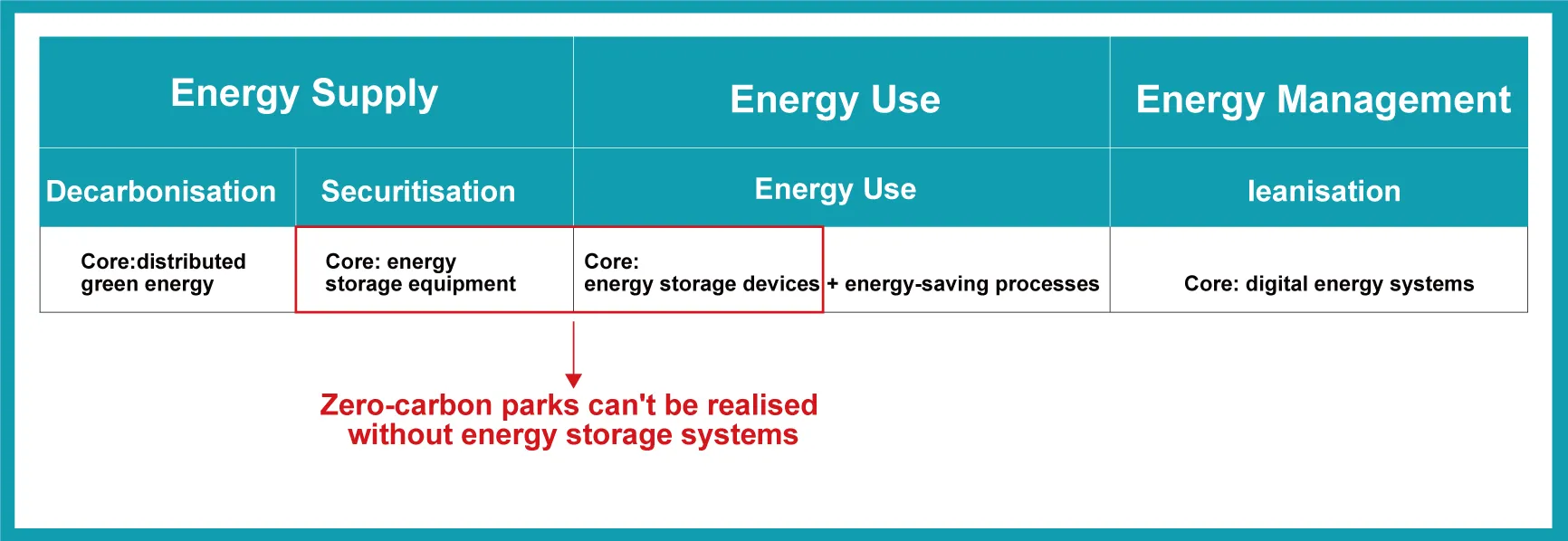 | Energy Supply | | Energy Use | Energy Management |
|---|---|---|---|
| Decarbonisation | Securitisation | Energy Use | leanisation |
| Core:distributed green energy | Core: energy storage equipment | Core: energy storage devices + energy-saving processes | Core: digital energy systems |

Zero-carbon parks can't be realised without energy storage systems